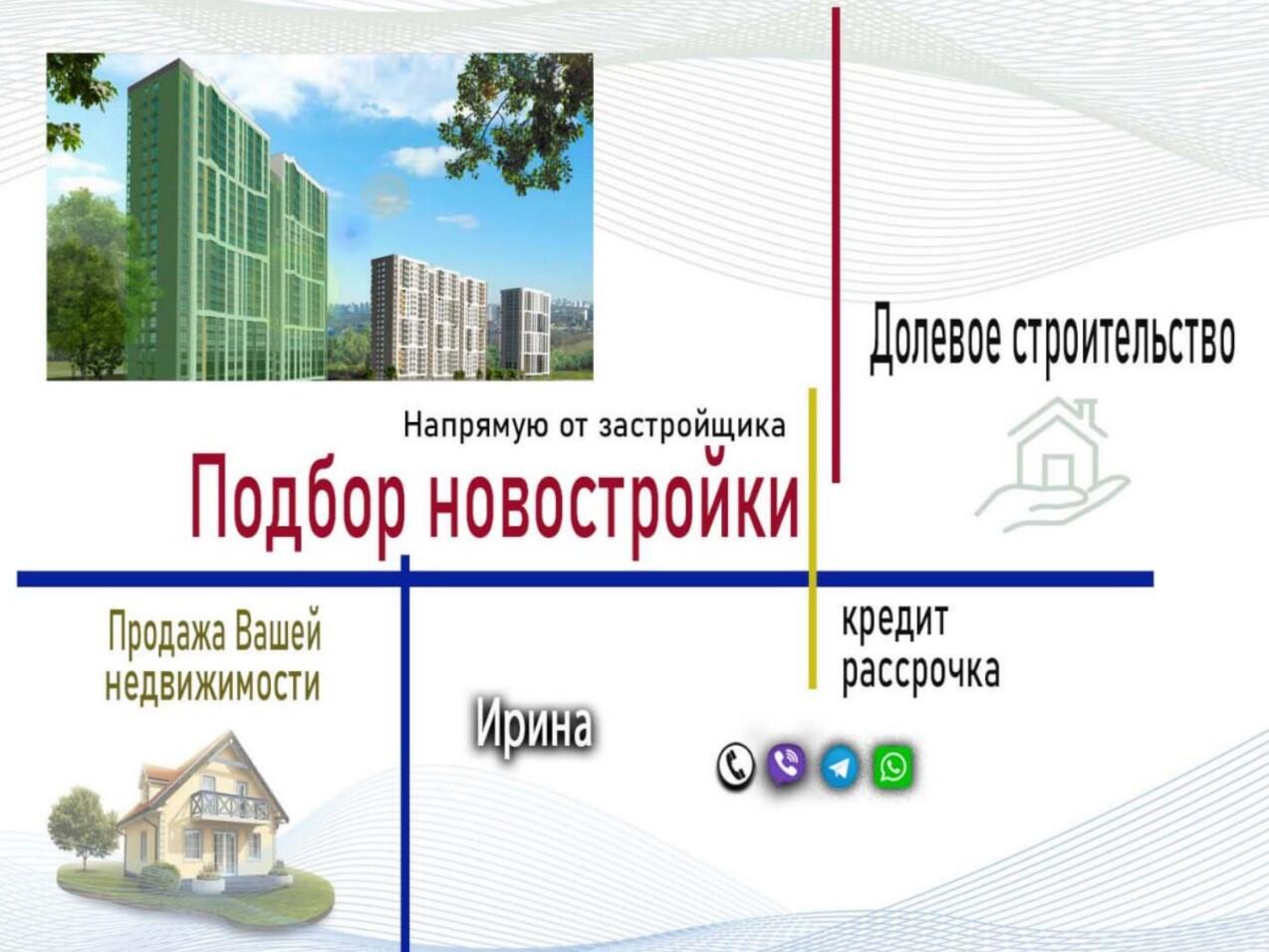 Долевое строительство

Напрямую от застройщика

Подбор новостройки

Продажа Вашей недвижимости

кредит
рассрочка

Ирина